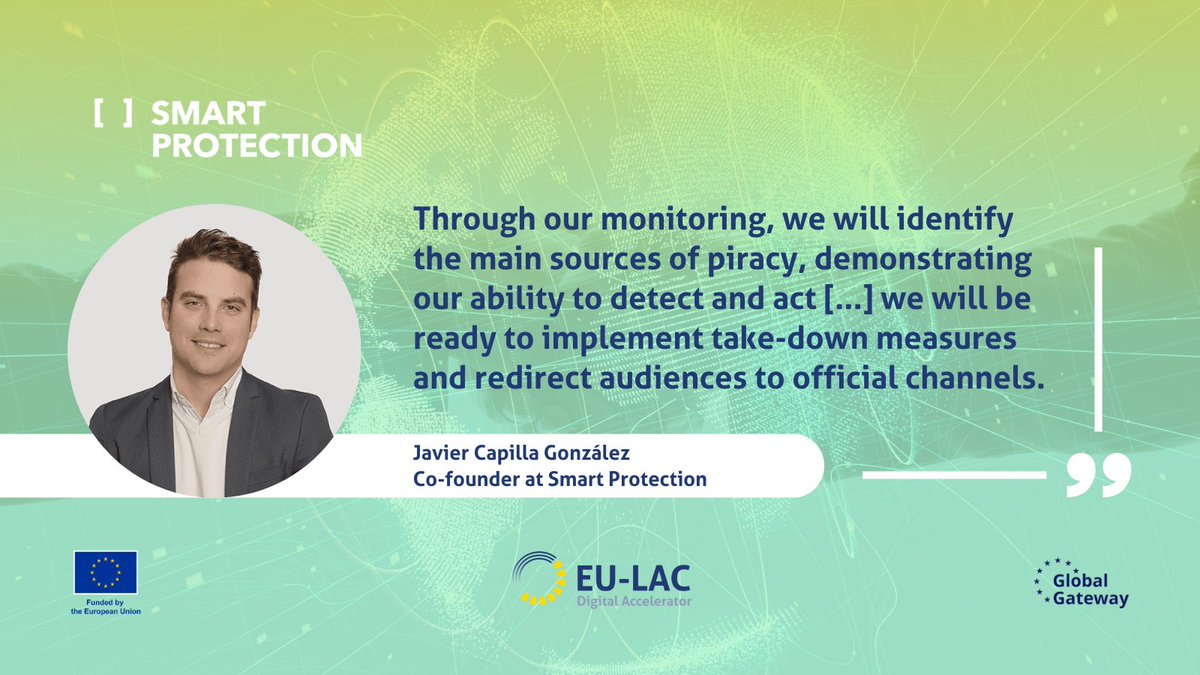 [ ] SMART PROTECTION

Through our monitoring, we will identify the main sources of piracy, demonstrating our ability to detect and act [...] we will be ready to implement take-down measures and redirect audiences to official channels.

Javier Capilla González
Co-founder at Smart Protection

Funded by the European Union

EU-LAC
Digital Accelerator

Global Gateway